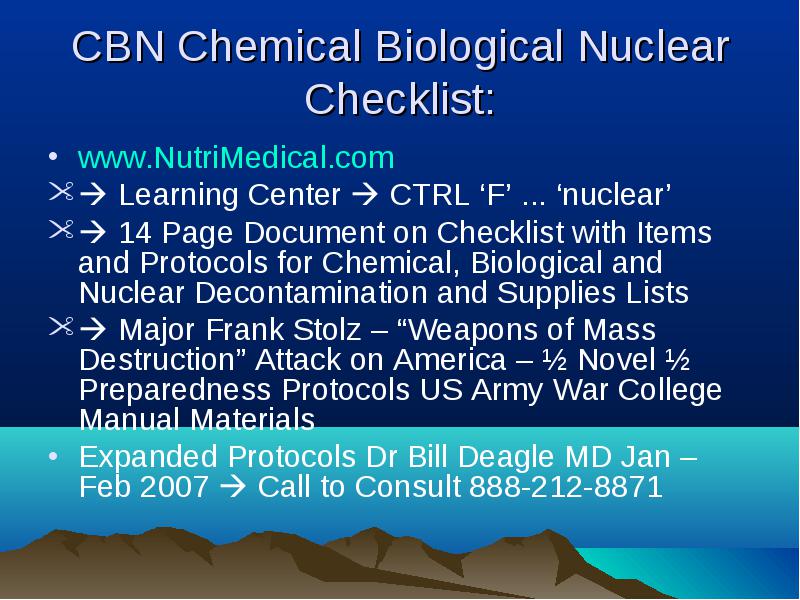 CBN Chemical Biological Nuclear Checklist:

• www.NutriMedical.com

→ Learning Center → CTRL ‘F’ ... ‘nuclear’

→ 14 Page Document on Checklist with Items and Protocols for Chemical, Biological and Nuclear Decontamination and Supplies Lists

→ Major Frank Stolz – “Weapons of Mass Destruction” Attack on America – ½ Novel ½ Preparedness Protocols US Army War College Manual Materials

• Expanded Protocols Dr Bill Deagle MD Jan – Feb 2007 → Call to Consult 888-212-8871